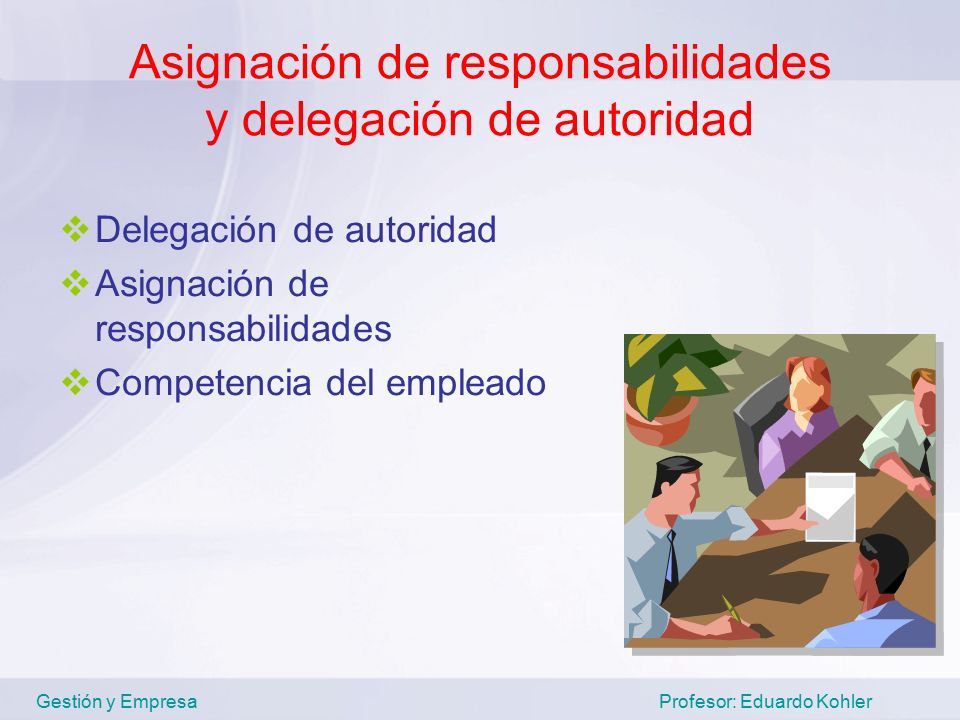 Asignación de responsabilidades y delegación de autoridad

❖ Delegación de autoridad
❖ Asignación de responsabilidades
❖ Competencia del empleado

Gestión y Empresa

Profesor: Eduardo Kohler